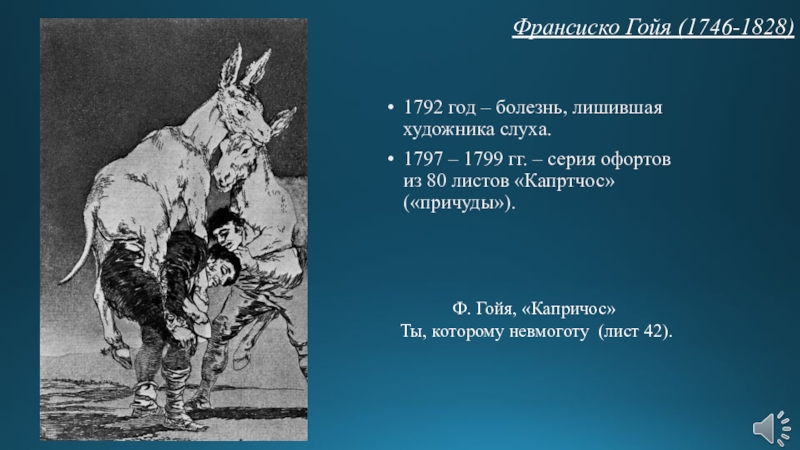 Франсиско Гойя (1746-1828)

• 1792 год – болезнь, лишившая художника слуха.
• 1797 – 1799 гг. – серия офортов из 80 листов «Капртчос» («причуды»).

Ф. Гойя, «Капричос»
Ты, которому невмоготу (лист 42).